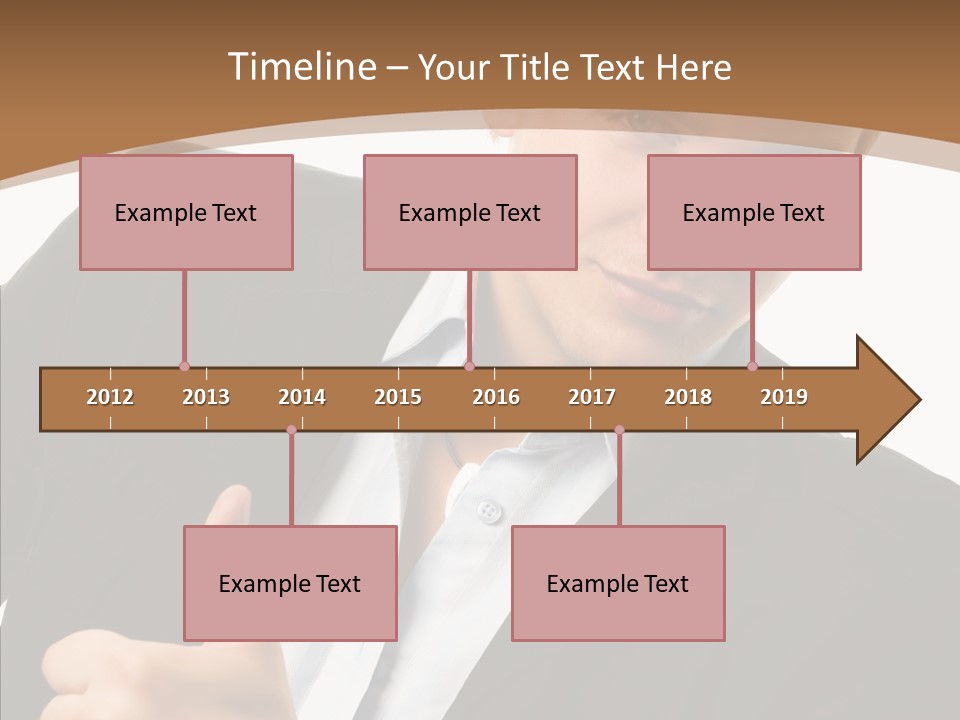 Timeline – Your Title Text Here

Example Text

Example Text

Example Text

2012 2013 2014 2015 2016 2017 2018 2019

Example Text

Example Text